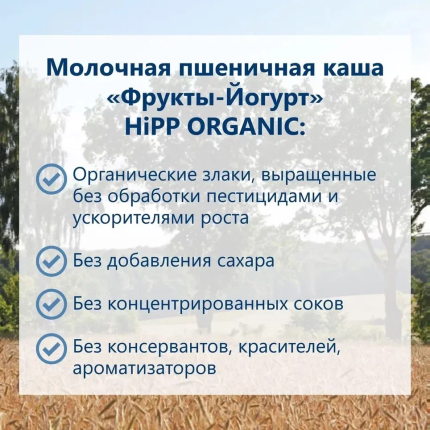 Молочная пшеничная каша «Фрукты-Йогурт» HiPP ORGANIC:

Органические злаки, выращенные без обработки пестицидами и ускорителями роста

Без добавления сахара

Без концентрированных соков

Без консервантов, красителей, ароматизаторов